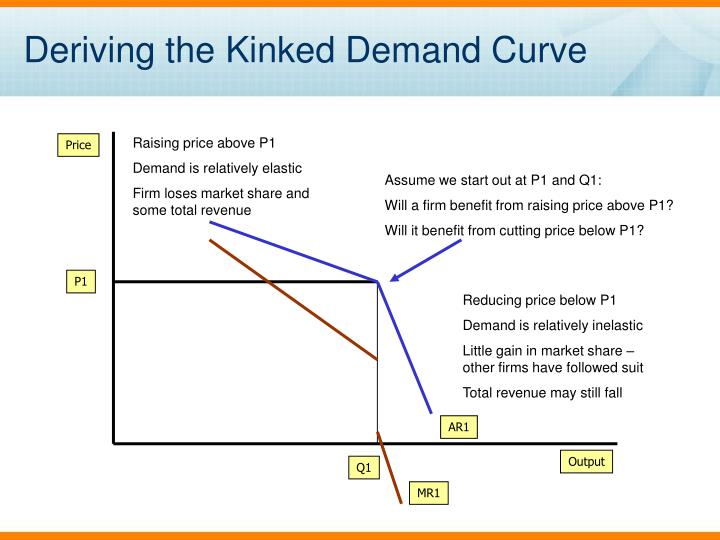 Deriving the Kinked Demand Curve

Price

Raising price above P1

Demand is relatively elastic

Firm loses market share and some total revenue

Assume we start out at P1 and Q1:

Will a firm benefit from raising price above P1?

Will it benefit from cutting price below P1?

P1

Reducing price below P1

Demand is relatively inelastic

Little gain in market share – other firms have followed suit

Total revenue may still fall

AR1

Q1

Output

MR1